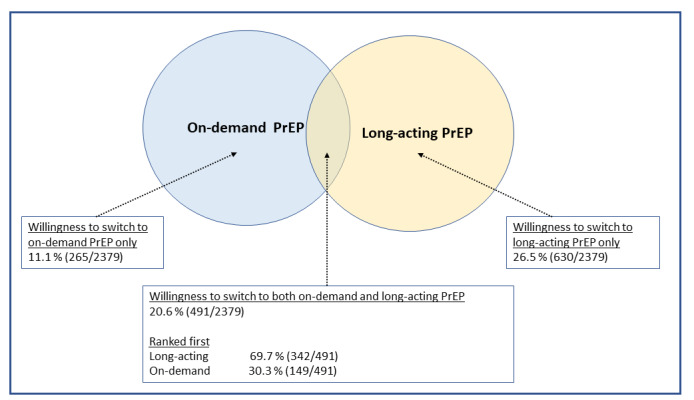 On-demand PrEP

Long-acting PrEP

Willingness to switch to on-demand PrEP only
11.1 % (265/2379)

Willingness to switch to long-acting PrEP only
26.5 % (630/2379)

Willingness to switch to both on-demand and long-acting PrEP
20.6 % (491/2379)

Ranked first
Long-acting 69.7 % (342/491)
On-demand 30.3 % (149/491)